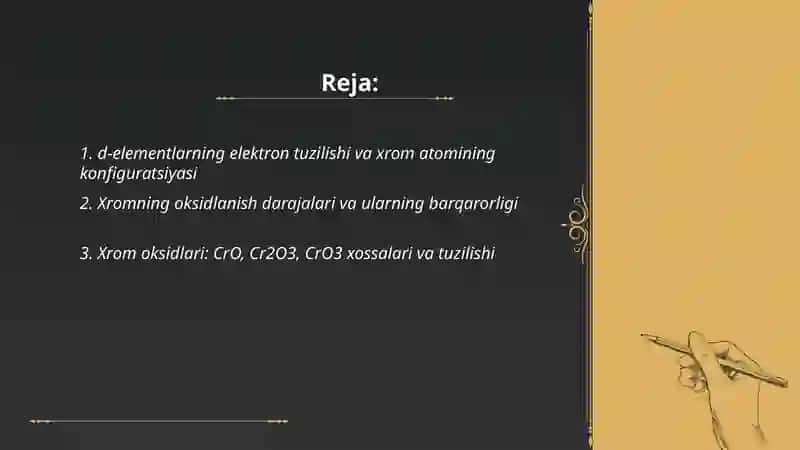 Reja:

1. d-elementlarning elektron tuzilishi va xrom atomining konfiguratsiyasi

2. Xromning oksidlanish darajalari va ularning barqarorligi

3. Xrom oksidlari: CrO, Cr2O3, CrO3 xossalari va tuzilishi